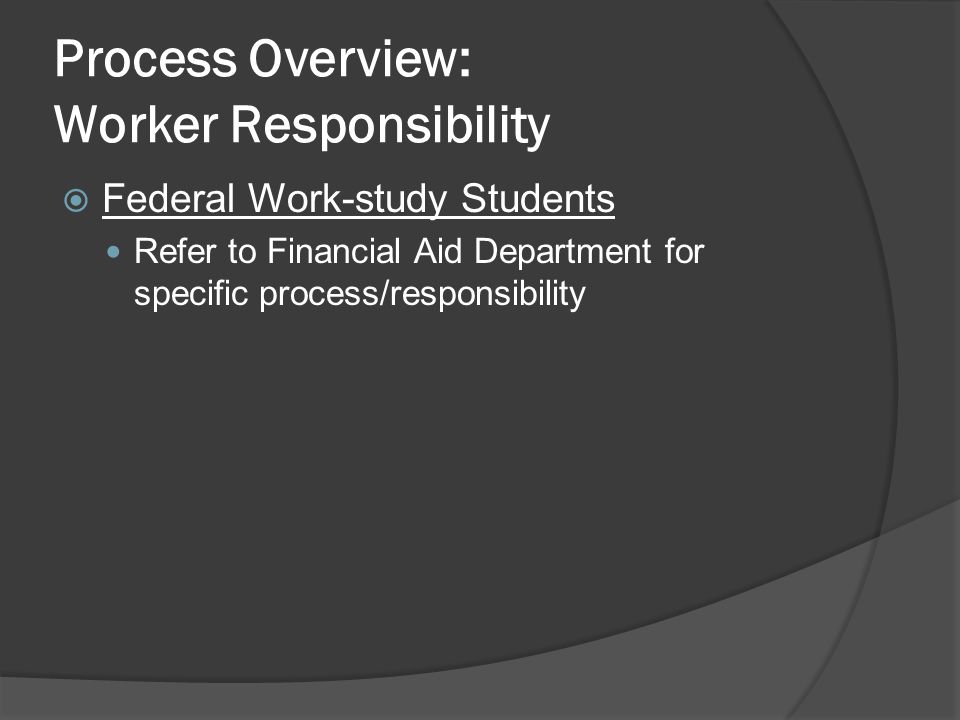 Process Overview:
Worker Responsibility

Federal Work-study Students

Refer to Financial Aid Department for specific process/responsibility